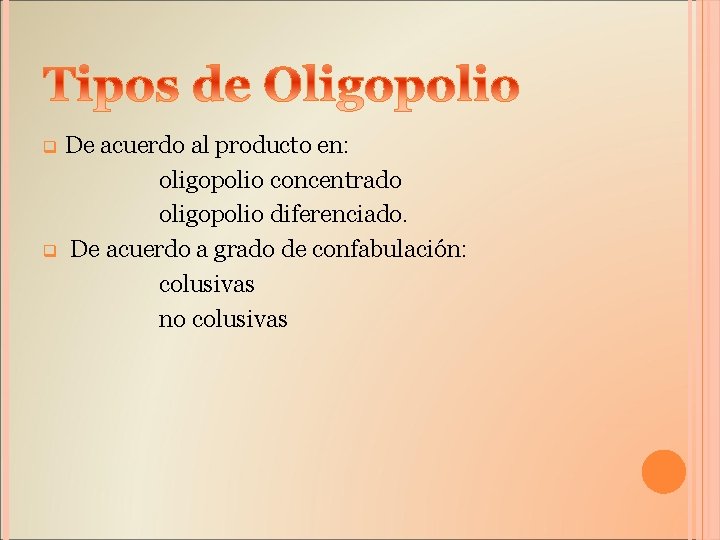 Tipos de Oligopolio

De acuerdo al producto en:
oligopolio concentrado
oligopolio diferenciado.

De acuerdo a grado de confabulación:
colusivas
no colusivas